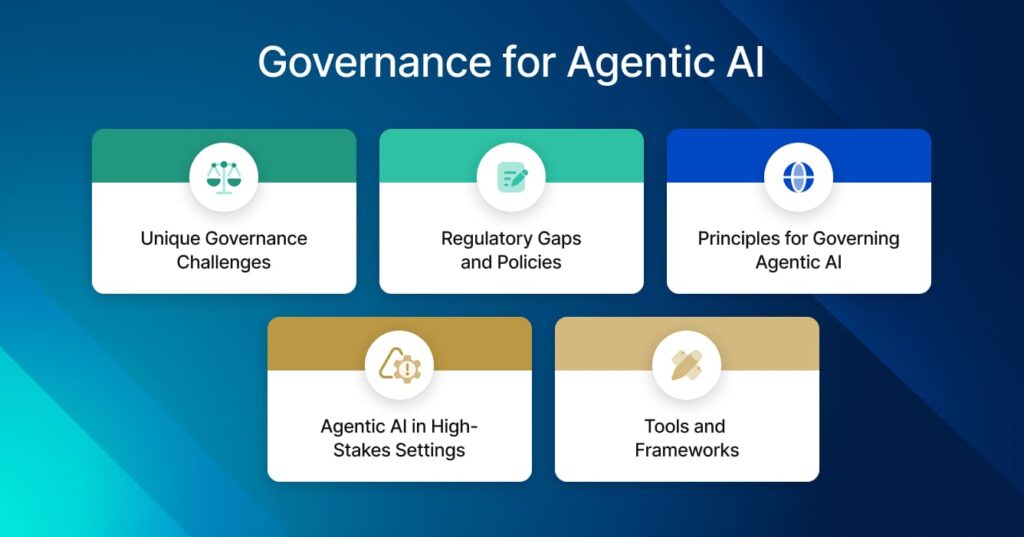 Governance for Agentic AI

Unique Governance Challenges

Regulatory Gaps and Policies

Principles for Governing Agentic AI

Agentic AI in High-Stakes Settings

Tools and Frameworks